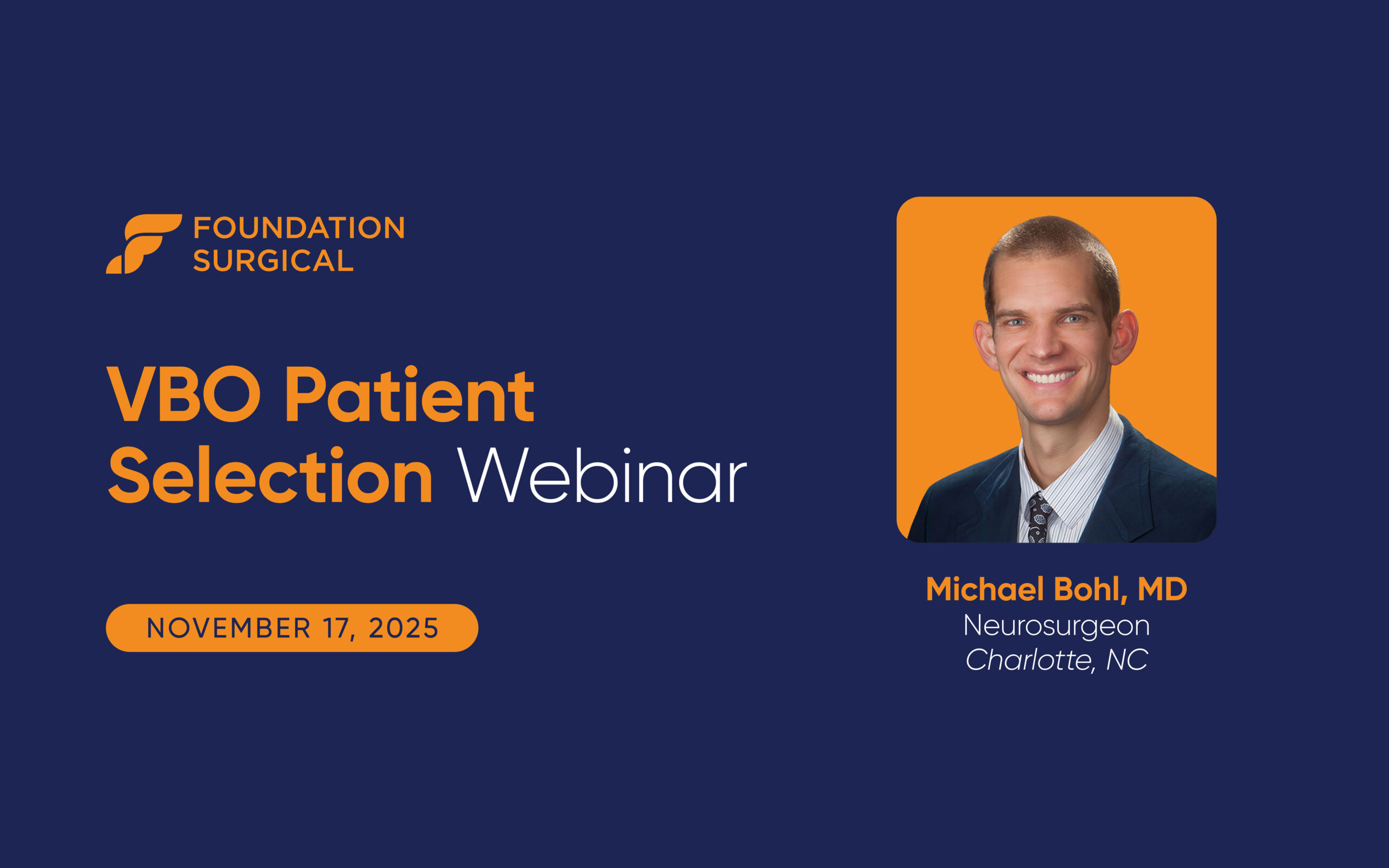 FOUNDATION SURGICAL

VBO Patient Selection Webinar

NOVEMBER 17, 2025

Michael Bohl, MD
Neurosurgeon
Charlotte, NC